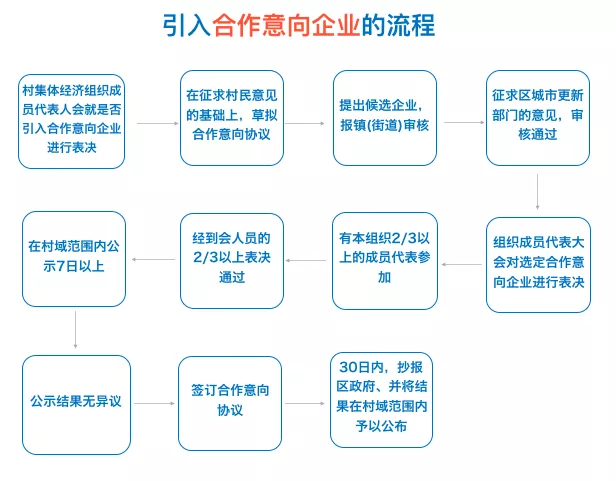 引入合作意向企业的流程

村集体经济组织成员代表人会就是否引入合作意向企业进行表决

在征求村民意见的基础上，草拟合作意向协议

提出候选企业，报镇(街道)审核

征求区城市更新部门的意见，审核通过

组织成员代表大会对选定合作意向企业进行表决

有本组织2/3以上的成员代表参加

经到会人员的2/3以上表决通过

在村域范围内公示7日以上

公示结果无异议

签订合作意向协议

30日内，抄报区政府、并将结果在村域范围内予以公布